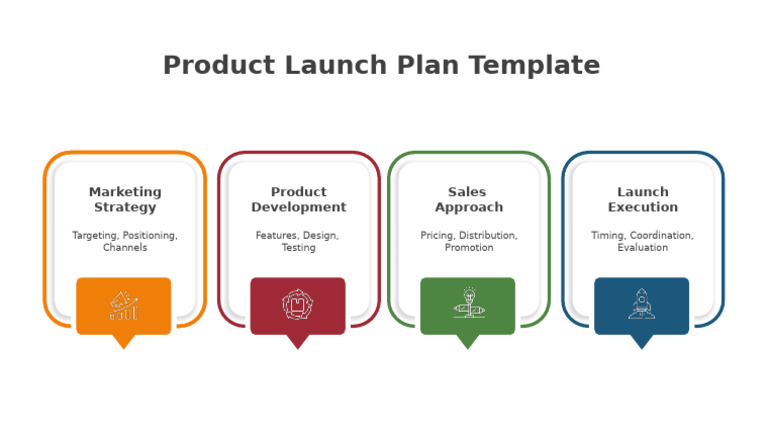 Product Launch Plan Template

Marketing Strategy

Targeting, Positioning, Channels

Product Development

Features, Design, Testing

Sales Approach

Pricing, Distribution, Promotion

Launch Execution

Timing, Coordination, Evaluation